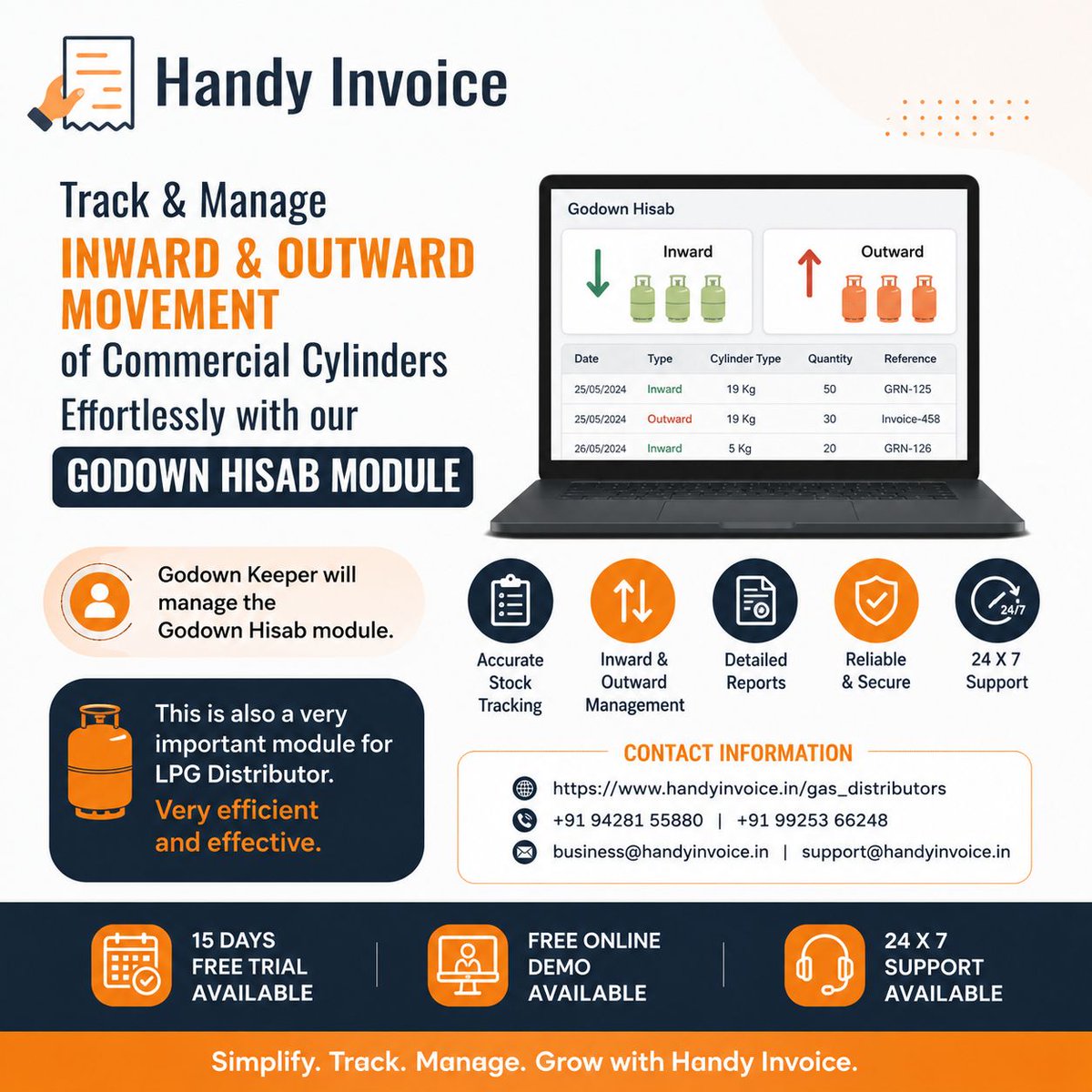 Handy Invoice

Track & Manage
INWARD & OUTWARD MOVEMENT
of Commercial Cylinders
Effortlessly with our
GODOWN HISAB MODULE

Godown Hisab

Inward

Outward

| Date | Type | Cylinder Type | Quantity | Reference |
|---|---|---|---|---|
| 25/05/2024 | Inward | 19 Kg | 50 | GRN-125 |
| 25/05/2024 | Outward | 19 Kg | 30 | Invoice-458 |
| 26/05/2024 | Inward | 5 Kg | 20 | GRN-126 |

Godown Keeper will manage the Godown Hisab module.

24/7

Accurate Stock Tracking

Inward & Outward Management

Detailed Reports

Reliable & Secure

24 X 7 Support

This is also a very important module for LPG Distributor.
Very efficient and effective.

CONTACT INFORMATION
https://www.handyinvoice.in/gas_distributors
+91 94281 55880 | +91 99253 66248
business@handyinvoice.in | support@handyinvoice.in

15 DAYS FREE TRIAL AVAILABLE

FREE ONLINE DEMO AVAILABLE

24 X 7 SUPPORT AVAILABLE

Simplify. Track. Manage. Grow with Handy Invoice.